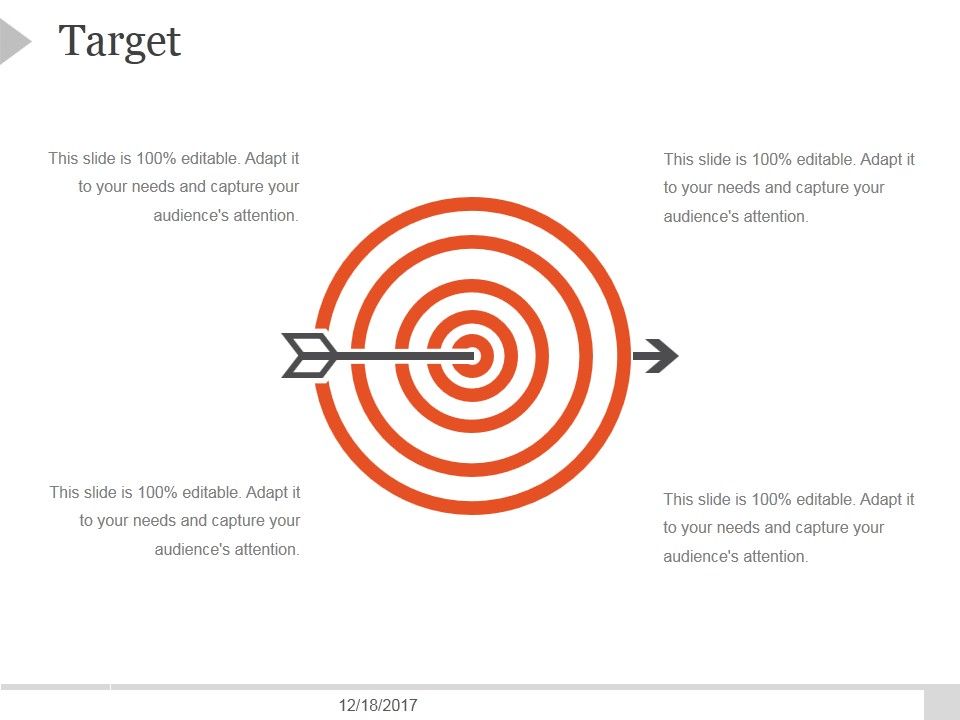 Target

This slide is 100% editable. Adapt it to your needs and capture your audience's attention.

This slide is 100% editable. Adapt it to your needs and capture your audience's attention.

This slide is 100% editable. Adapt it to your needs and capture your audience's attention.

This slide is 100% editable. Adapt it to your needs and capture your audience's attention.

12/18/2017